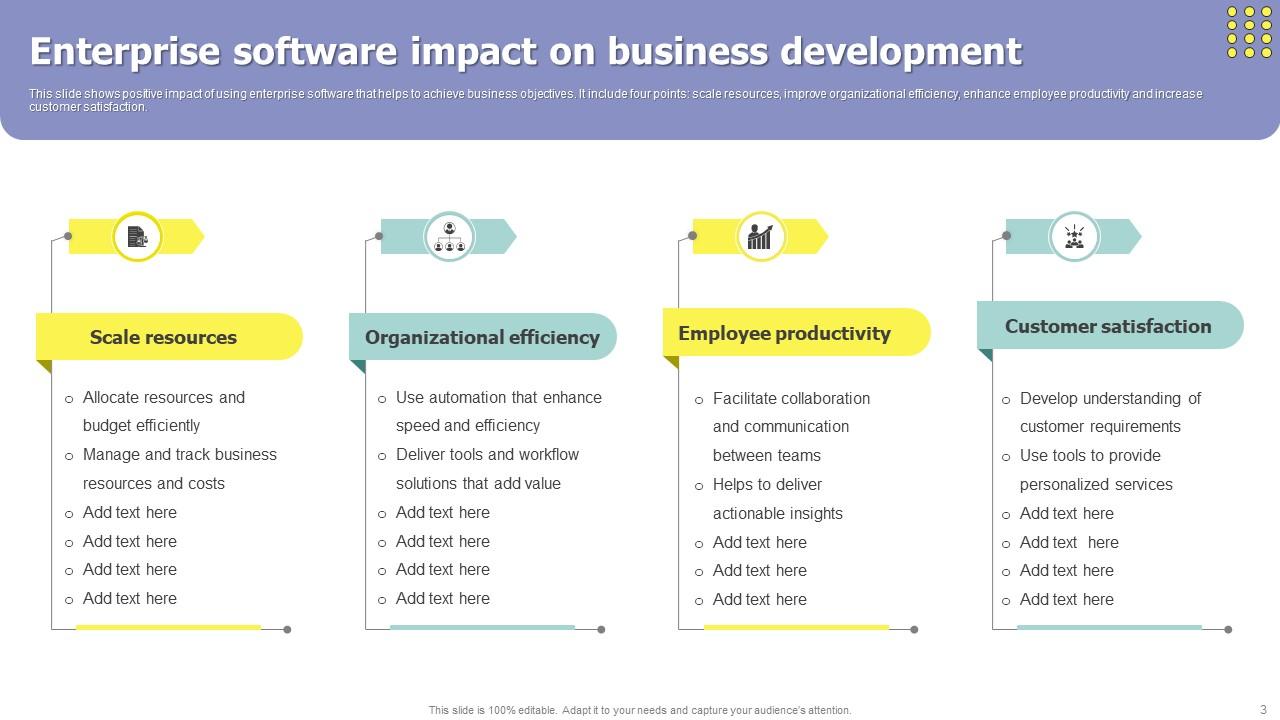 Enterprise software impact on business development

This slide shows positive impact of using enterprise software that helps to achieve business objectives. It include four points: scale resources, improve organizational efficiency, enhance employee productivity and increase customer satisfaction.

Scale resources

- Allocate resources and budget efficiently
- Manage and track business resources and costs
- Add text here
- Add text here
- Add text here
- Add text here

Organizational efficiency

- Use automation that enhance speed and efficiency
- Deliver tools and workflow solutions that add value
- Add text here
- Add text here
- Add text here
- Add text here

Employee productivity

- Facilitate collaboration and communication between teams
- Helps to deliver actionable insights
- Add text here
- Add text here
- Add text here

Customer satisfaction

- Develop understanding of customer requirements
- Use tools to provide personalized services
- Add text here
- Add text here
- Add text here
- Add text here

This slide is 100% editable. Adapt it to your needs and capture your audience's attention.

3